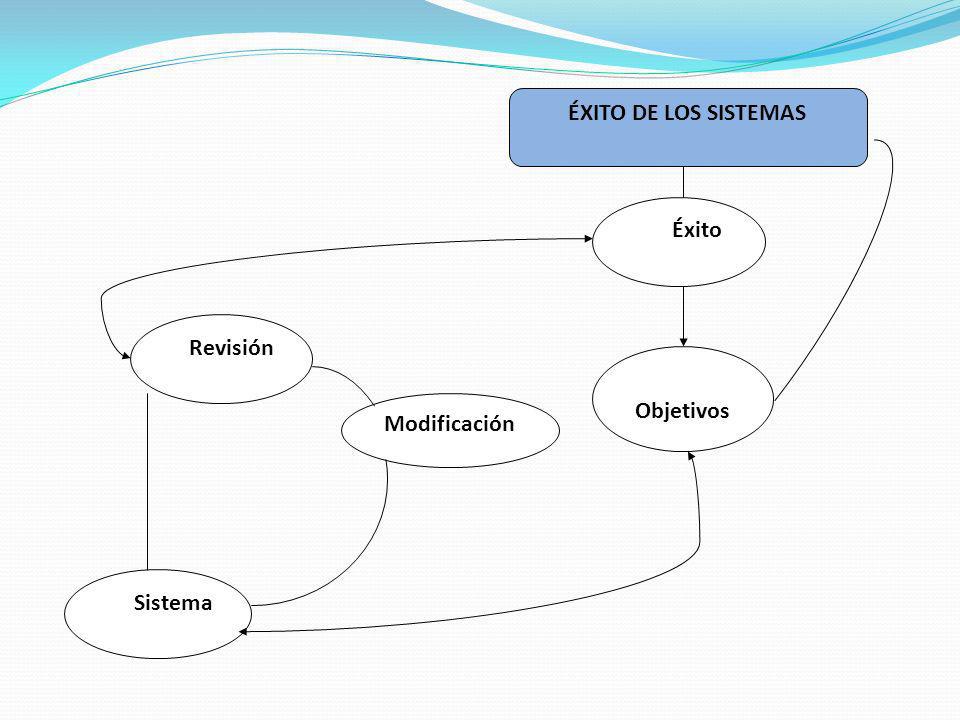 ÉXITO DE LOS SISTEMAS

Éxito

Revisión

Objetivos

Modificación

Sistema